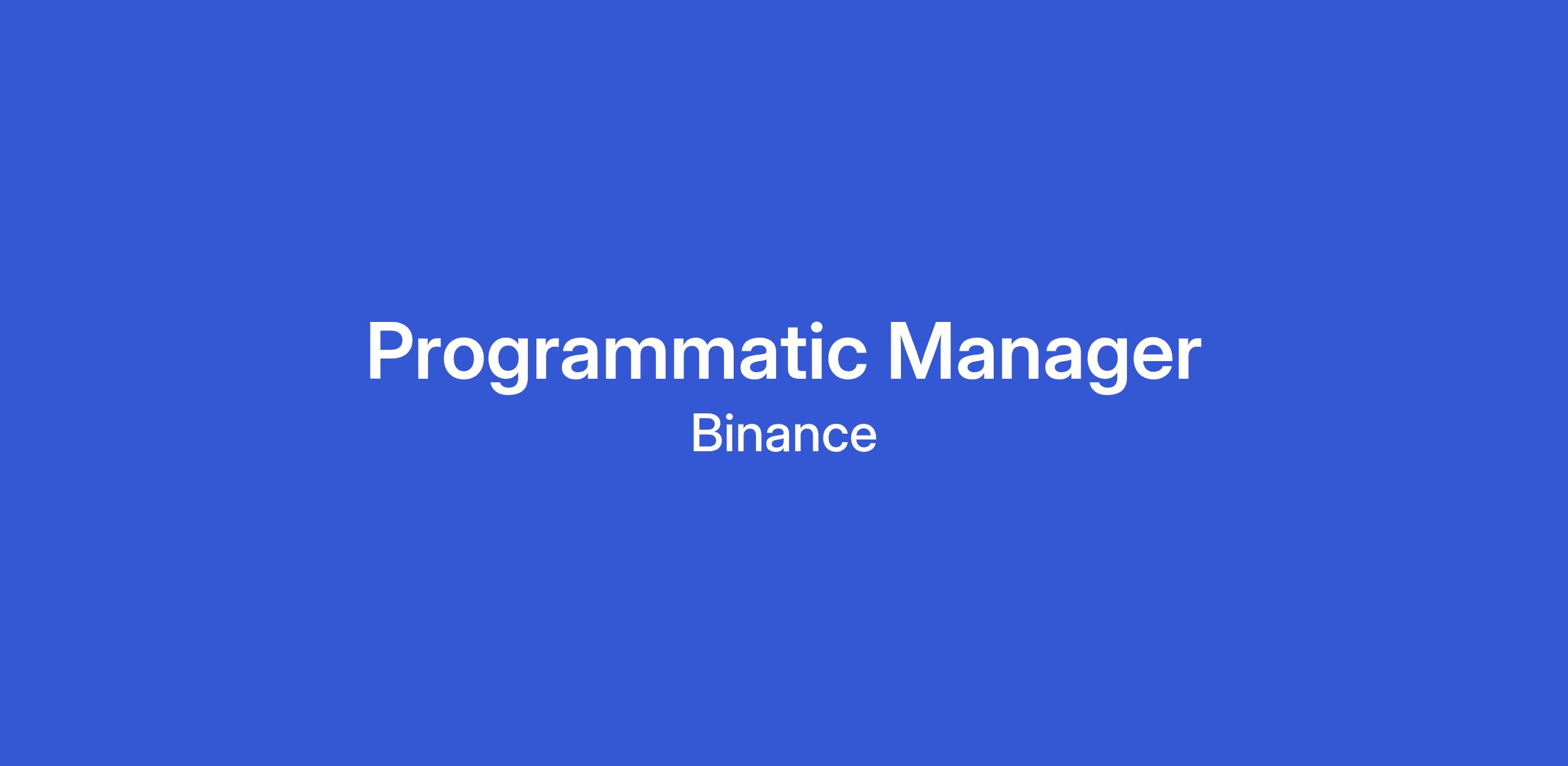 Programmatic Manager

Binance